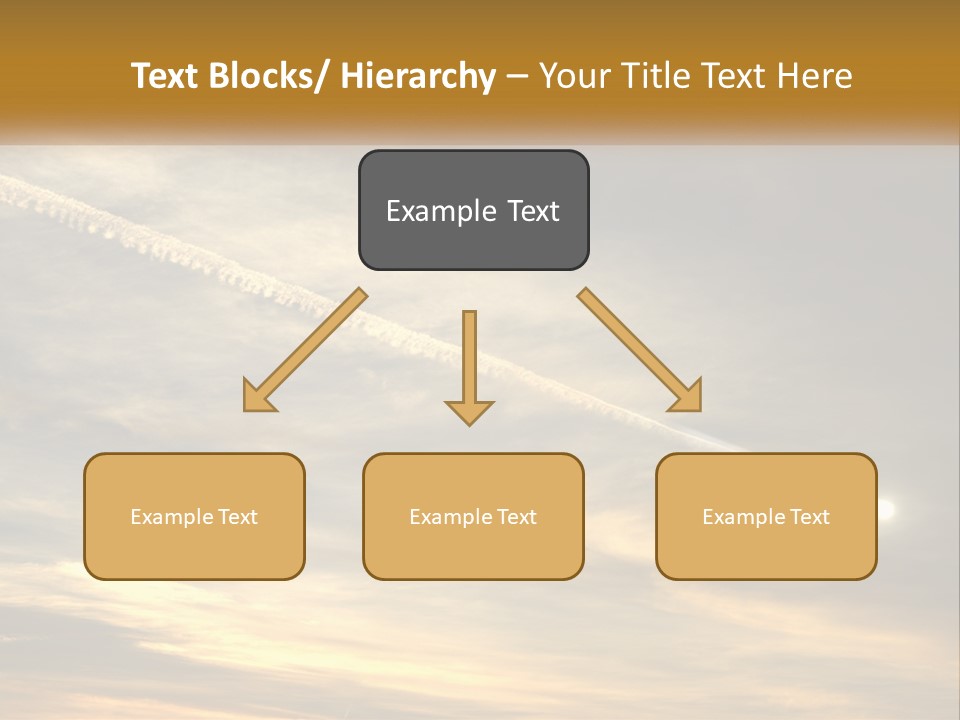 Text Blocks/ Hierarchy – Your Title Text Here

Example Text

Example Text

Example Text

Example Text